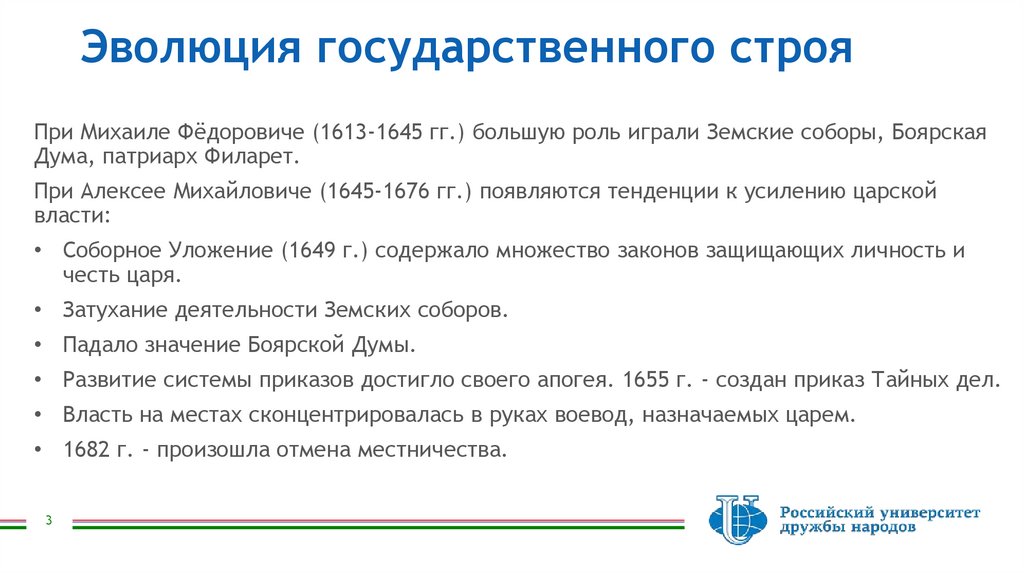 Эволюция государственного строя

При Михаиле Фёдоровиче (1613-1645 гг.) большую роль играли Земские соборы, Боярская Дума, патриарх Филарет.

При Алексее Михайловиче (1645-1676 гг.) появляются тенденции к усилению царской власти:

• Соборное Уложение (1649 г.) содержало множество законов защищающих личность и честь царя.
• Затухание деятельности Земских соборов.
• Падало значение Боярской Думы.
• Развитие системы приказов достигло своего апогея. 1655 г. - создан приказ Тайных дел.
• Власть на местах сконцентрировалась в руках воевод, назначаемых царем.
• 1682 г. - произошла отмена местничества.

3

Российский университет дружбы народов